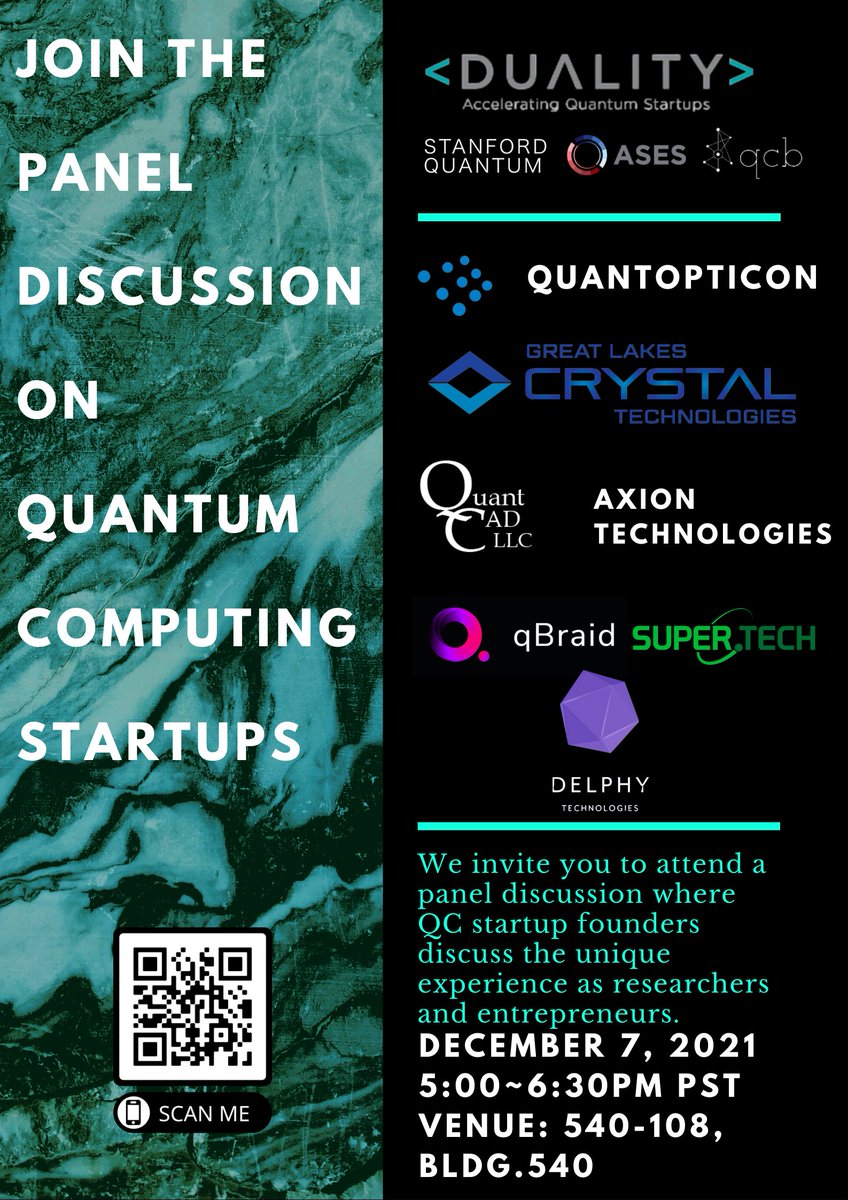 JOIN THE PANEL DISCUSSION ON QUANTUM COMPUTING STARTUPS

SCAN ME

<DUALITY>
Accelerating Quantum Startups

STANFORD QUANTUM

ASES

qcb

QUANTOPTICON

GREAT LAKES CRYSTAL TECHNOLOGIES

Quant CAD LLC

AXION TECHNOLOGIES

qBraid

SUPER.TECH

DELPHY TECHNOLOGIES

We invite you to attend a panel discussion where QC startup founders discuss the unique experience as researchers and entrepreneurs.

DECEMBER 7, 2021
5:00~6:30PM PST
VENUE: 540-108, BLDG.540